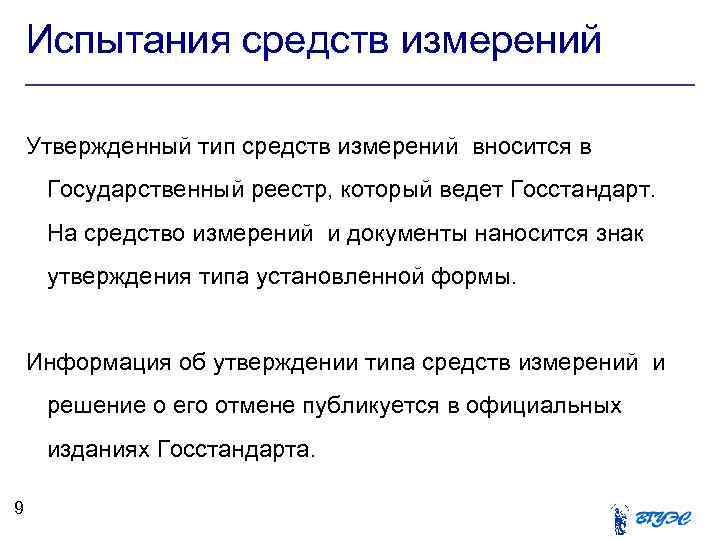 Испытания средств измерений

Утвержденный тип средств измерений вносится в Государственный реестр, который ведет Госстандарт. На средство измерений и документы наносится знак утверждения типа установленной формы.

Информация об утверждении типа средств измерений и решение о его отмене публикуется в официальных изданиях Госстандарта.

9

ВГУЭС